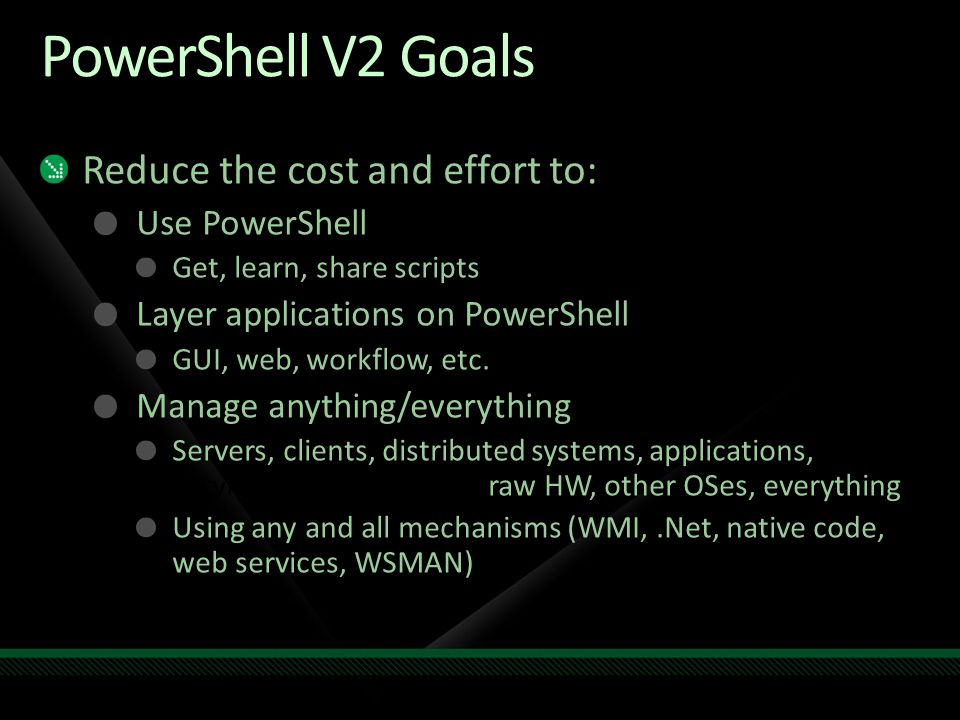 PowerShell V2 Goals

Reduce the cost and effort to:

Use PowerShell

Get, learn, share scripts

Layer applications on PowerShell

GUI, web, workflow, etc.

Manage anything/everything

Servers, clients, distributed systems, applications, raw HW, other OSes, everything

Using any and all mechanisms (WMI, .Net, native code, web services, WSMAN)